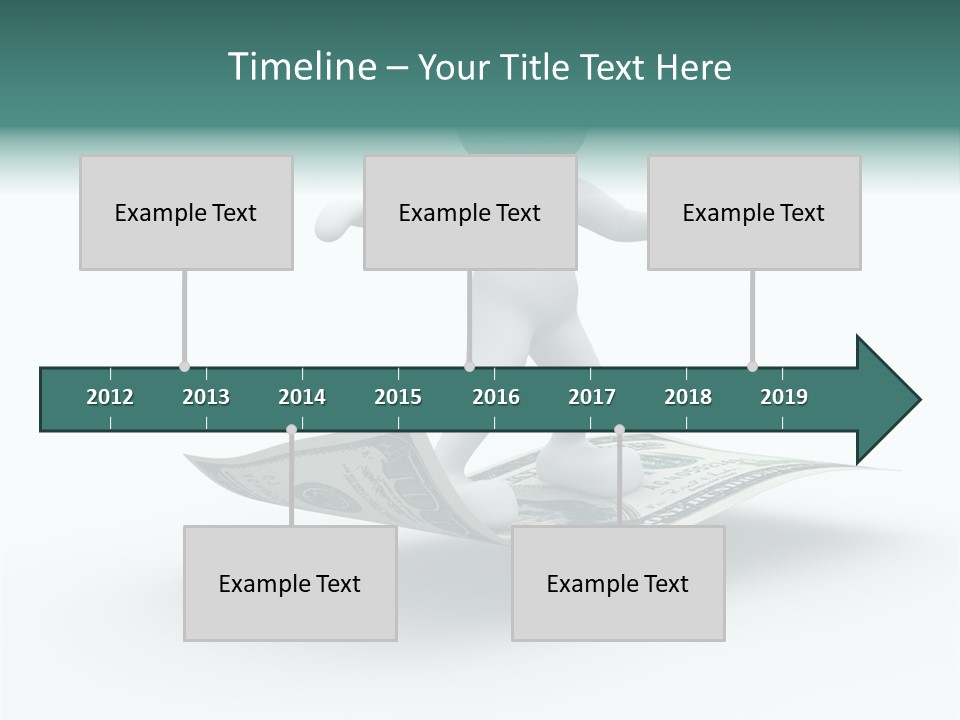 Timeline – Your Title Text Here

Example Text

Example Text

Example Text

2012 2013 2014 2015 2016 2017 2018 2019

Example Text

Example Text